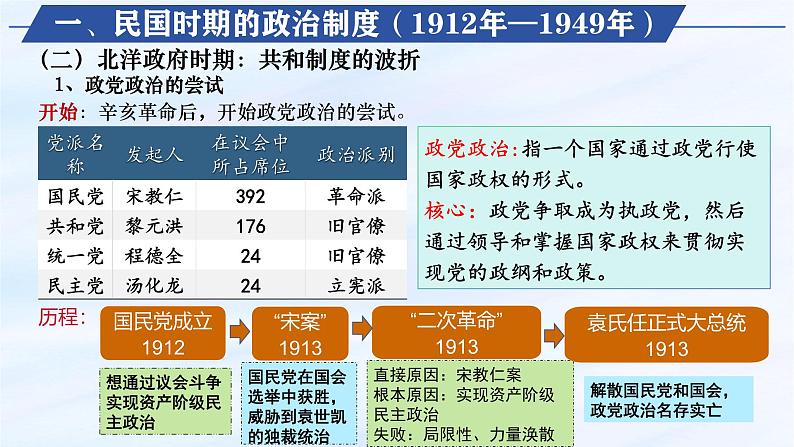 一、民国时期的政治制度（1912年—1949年）

（二）北洋政府时期：共和制度的波折

1、政党政治的尝试

开始：辛亥革命后，开始政党政治的尝试。

| 党派名称 | 发起人 | 在议会中所占席位 | 政治派别 |
|---|---|---|---|
| 国民党 | 宋教仁 | 392 | 革命派 |
| 共和党 | 黎元洪 | 176 | 旧官僚 |
| 统一党 | 程德全 | 24 | 旧官僚 |
| 民主党 | 汤化龙 | 24 | 立宪派 |

政党政治：指一个国家通过政党行使国家政权的形式。

核心：政党争取成为执政党，然后通过领导和掌握国家政权来贯彻实现党的政纲和政策。

历程：

国民党成立 1912

“宋案” 1913

“二次革命” 1913

袁氏任正式大总统 1913

想通过议会斗争实现资产阶级民主政治

国民党在国会选举中获胜，威胁到袁世凯的独裁统治

直接原因：宋教仁案
根本原因：实现资产阶级民主政治
失败：局限性、力量涣散

解散国民党和国会，政党政治名存实亡